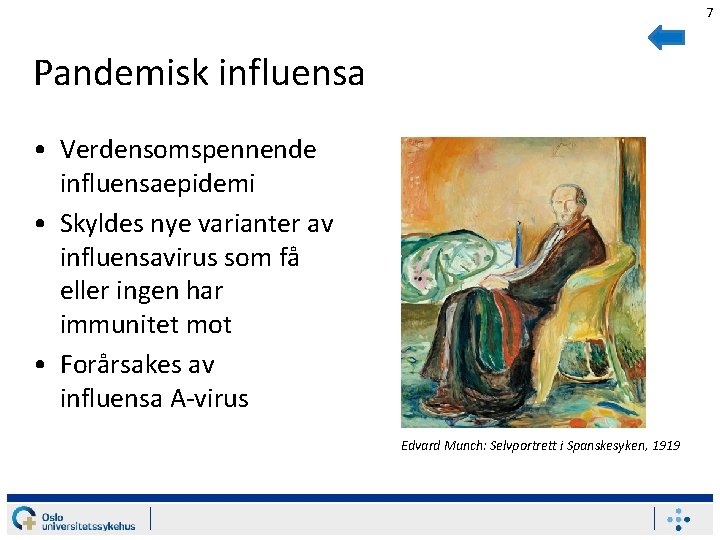 7

Pandemisk influensa

• Verdensomspennende influensaepidemi
• Skyldes nye varianter av influensavirus som få eller ingen har immunitet mot
• Forårsakes av influensa A-virus

Edvard Munch: Selvportrett i Spanskesyken, 1919

Oslo universitetssykehus